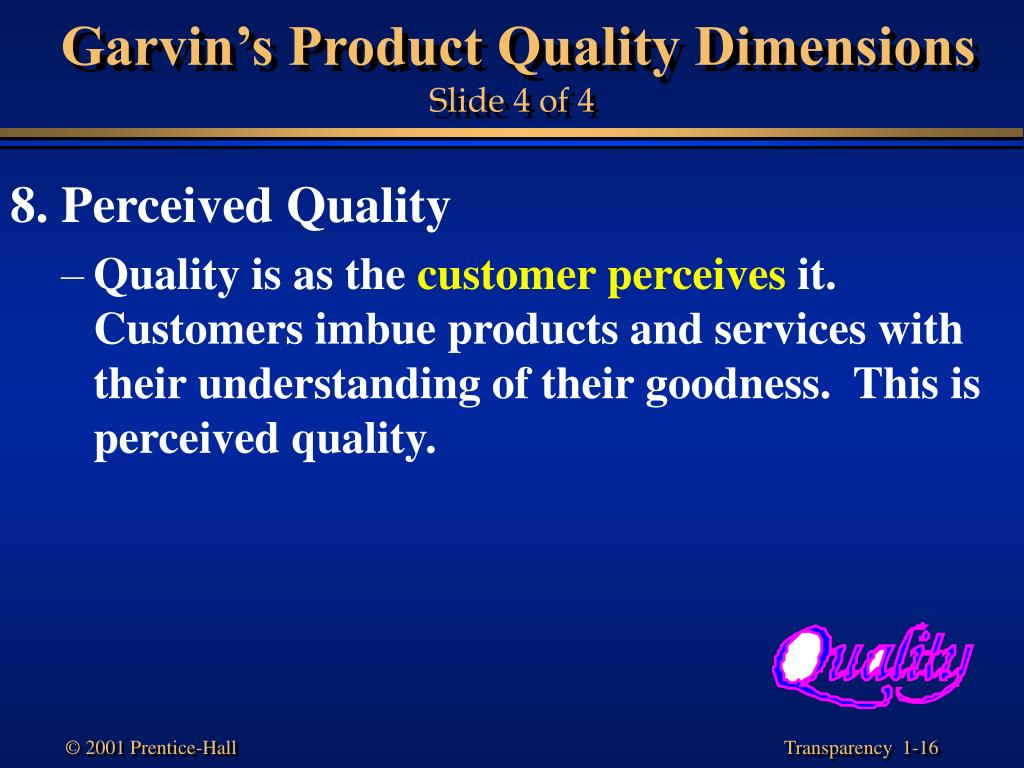 Garvin's Product Quality Dimensions
Slide 4 of 4

8. Perceived Quality

– Quality is as the customer perceives it. Customers imbue products and services with their understanding of their goodness. This is perceived quality.

Quality

© 2001 Prentice-Hall

Transparency 1-16